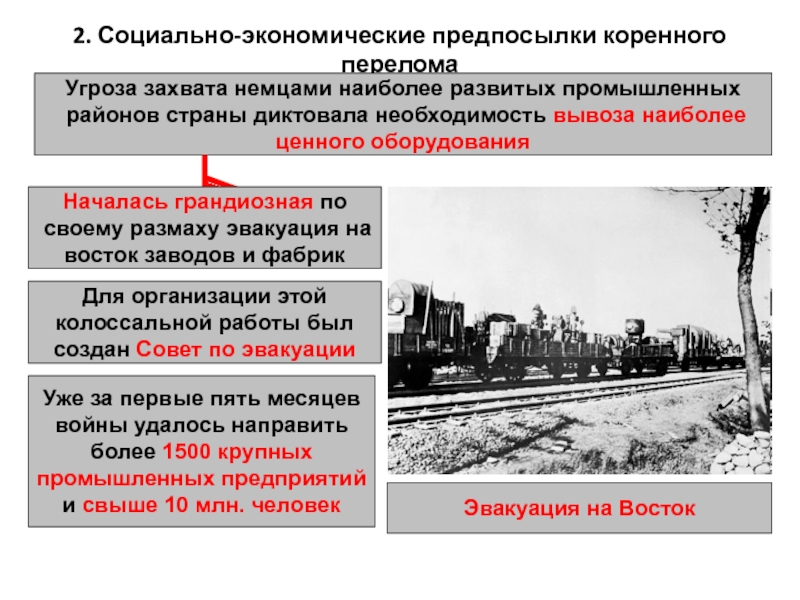 2. Социально-экономические предпосылки коренного перелома

Угроза захвата немцами наиболее развитых промышленных районов страны диктовала необходимость вывоза наиболее ценного оборудования

Началась грандиозная по своему размаху эвакуация на восток заводов и фабрик

Для организации этой колоссальной работы был создан Совет по эвакуации

Уже за первые пять месяцев войны удалось направить более 1500 крупных промышленных предприятий и свыше 10 млн. человек

Эвакуация на Восток